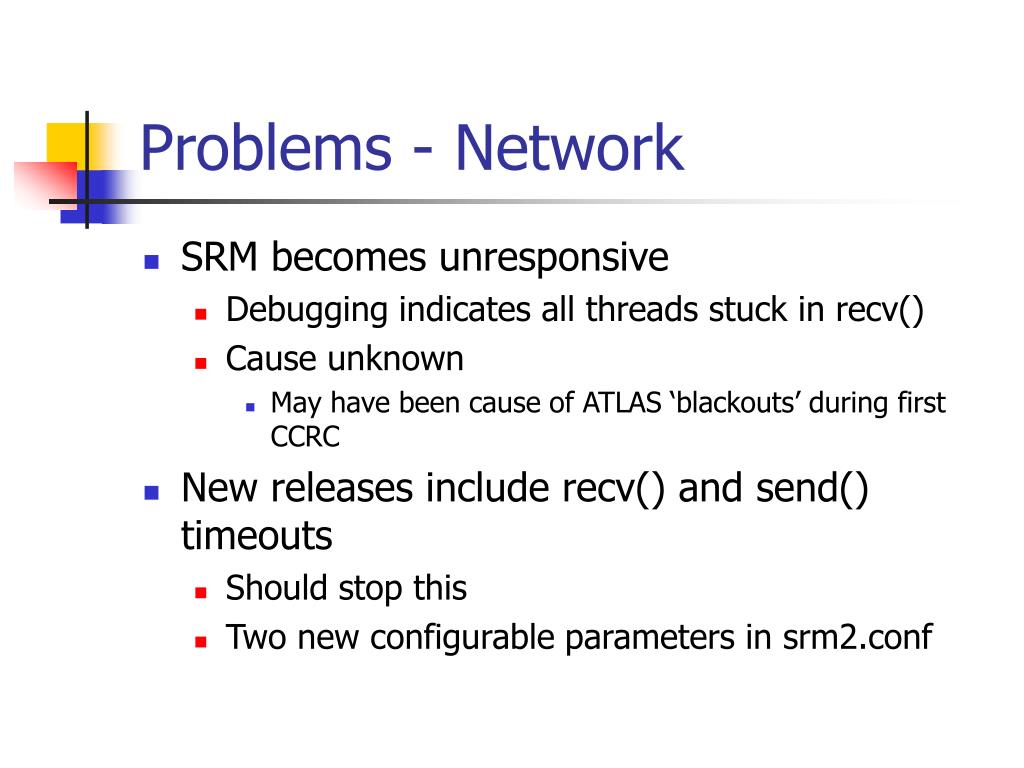 Problems - Network

- SRM becomes unresponsive
  - Debugging indicates all threads stuck in recv()
  - Cause unknown
    - May have been cause of ATLAS ‘blackouts’ during first CCRC
- New releases include recv() and send() timeouts
  - Should stop this
  - Two new configurable parameters in srm2.conf